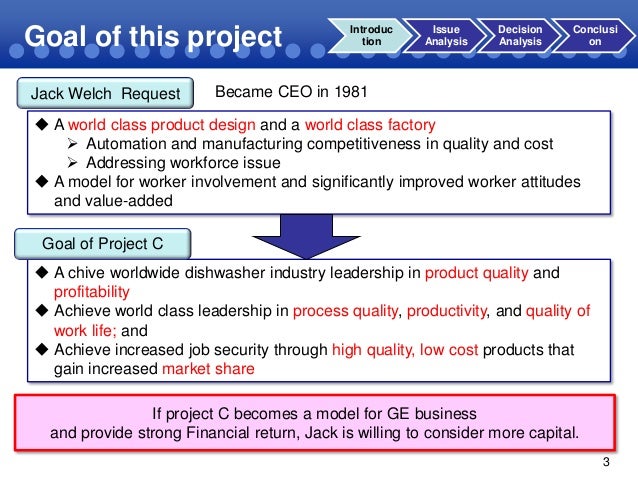 Goal of this project

Introduction

Issue Analysis

Decision Analysis

Conclusion

Jack Welch Request

Became CEO in 1981

◆ A world class product design and a world class factory
➢ Automation and manufacturing competitiveness in quality and cost
➢ Addressing workforce issue
◆ A model for worker involvement and significantly improved worker attitudes and value-added

Goal of Project C

◆ A chive worldwide dishwasher industry leadership in product quality and profitability
◆ Achieve world class leadership in process quality, productivity, and quality of work life; and
◆ Achieve increased job security through high quality, low cost products that gain increased market share

If project C becomes a model for GE business
and provide strong Financial return, Jack is willing to consider more capital.

3